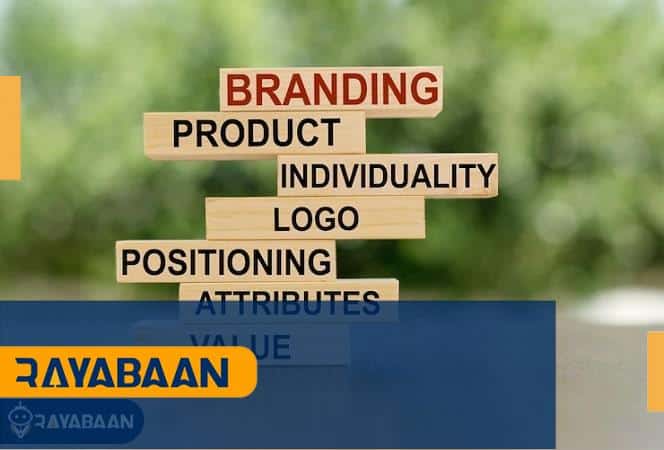 BRANDING
PRODUCT
INDIVIDUALITY
LOGO
POSITIONING
ATTRIBUTES
VALUE

RAYABAAN

RAYABAAN